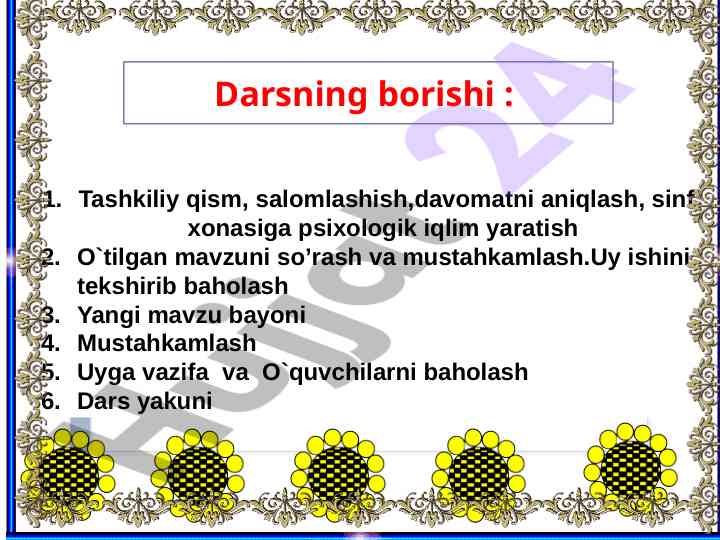 Darsning borishi :

1. Tashkiliy qism, salomlashish,davomatni aniqlash, sinf xonasiga psixologik iqlim yaratish
2. O`tilgan mavzuni so’rash va mustahkamlash.Uy ishini tekshirib baholash
3. Yangi mavzu bayoni
4. Mustahkamlash
5. Uyga vazifa va O`quvchilarni baholash
6. Dars yakuni

Hujjat 24